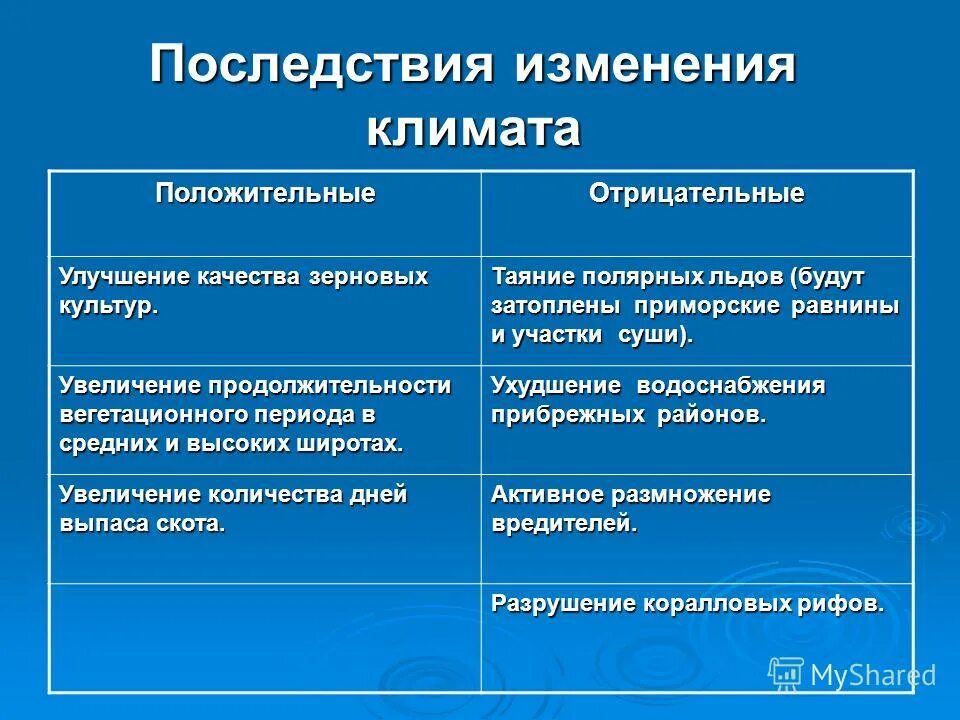 Последствия изменения климата

| Положительные | Отрицательные |
|---|---|
| Улучшение качества зерновых культур. | Таяние полярных льдов (будут затоплены приморские равнины и участки суши). |
| Увеличение продолжительности вегетационного периода в средних и высоких широтах. | Ухудшение водоснабжения прибрежных районов. |
| Увеличение количества дней выпаса скота. | Активное размножение вредителей. |
| | Разрушение коралловых рифов. |

MyShared